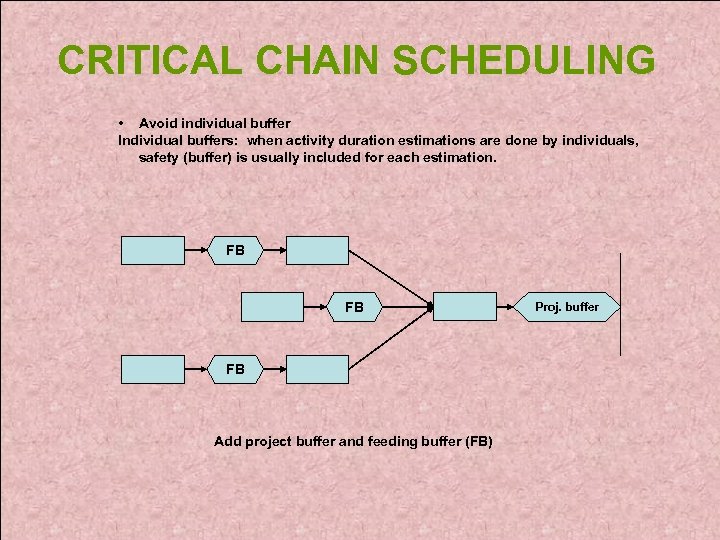 CRITICAL CHAIN SCHEDULING

• Avoid individual buffer

Individual buffers: when activity duration estimations are done by individuals, safety (buffer) is usually included for each estimation.

FB

FB

Proj. buffer

FB

Add project buffer and feeding buffer (FB)